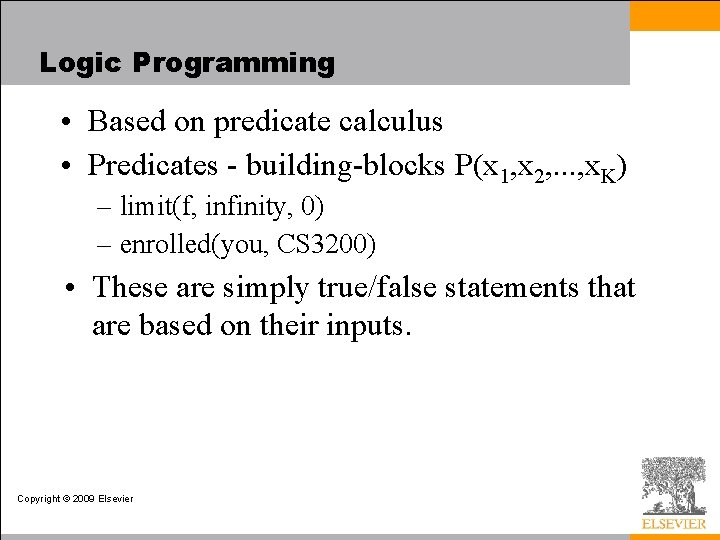 Logic Programming

• Based on predicate calculus
• Predicates - building-blocks $P(x_1,x_2,...,x_K)$
– limit(f, infinity, 0)
– enrolled(you, CS3200)
• These are simply true/false statements that are based on their inputs.

Copyright © 2009 Elsevier

ELSEVIER